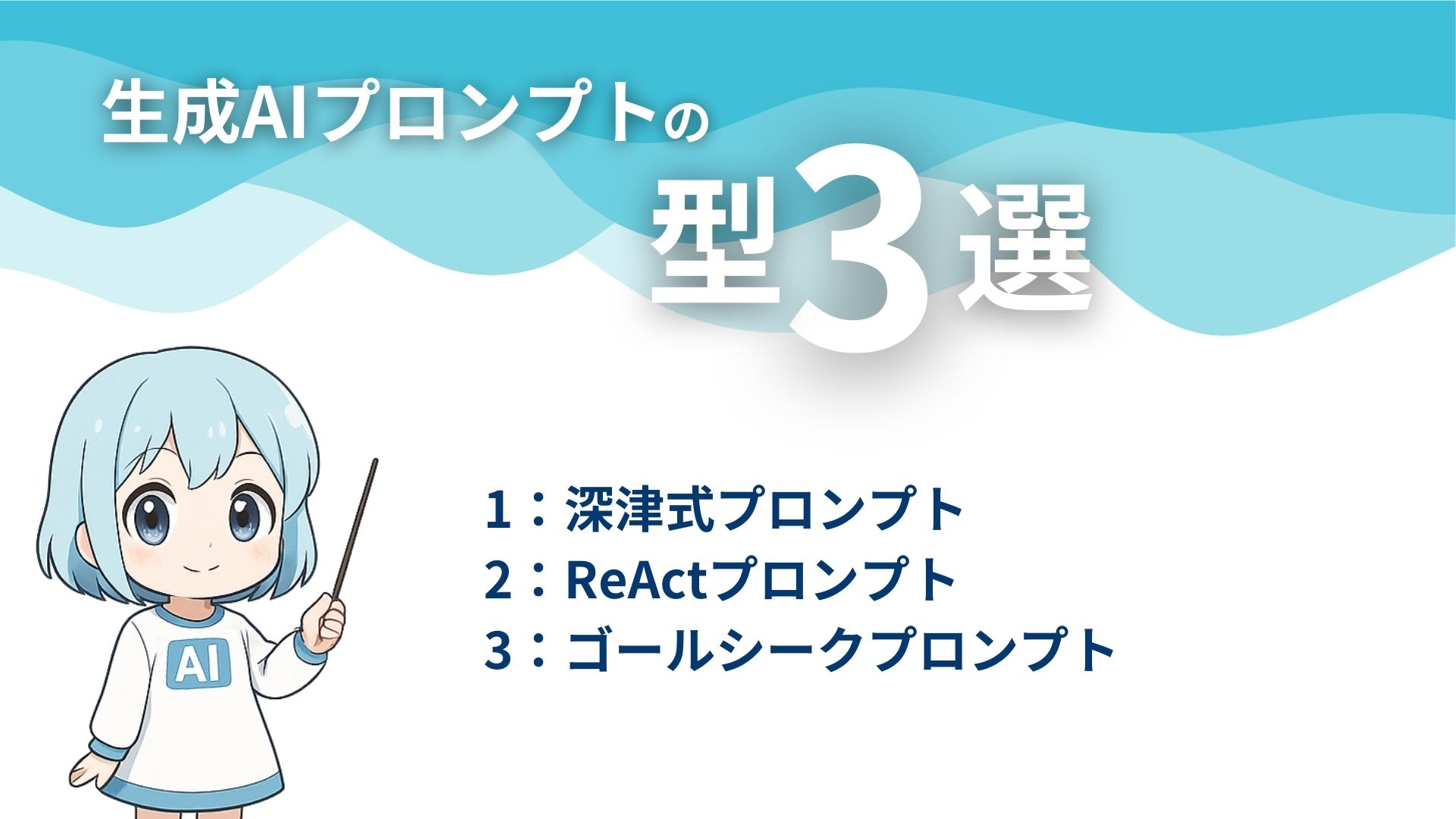 生成AIプロンプトの

型3選

AI

1：深津式プロンプト
2：ReActプロンプト
3：ゴールシークプロンプト